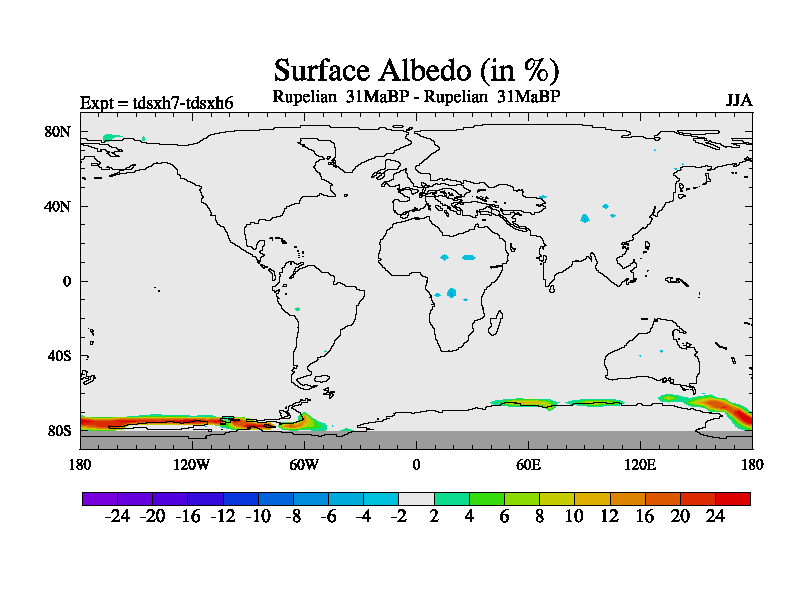 Surface Albedo (in %)

Expt = tdsxh7-tdsxh6

Rupelian 31MaBP - Rupelian 31MaBP

JJA

80N
40N
0
40S
80S

180
120W
60W
0
60E
120E
180

-24 -20 -16 -12 -10 -8 -6 -4 -2 2 4 6 8 10 12 16 20 24